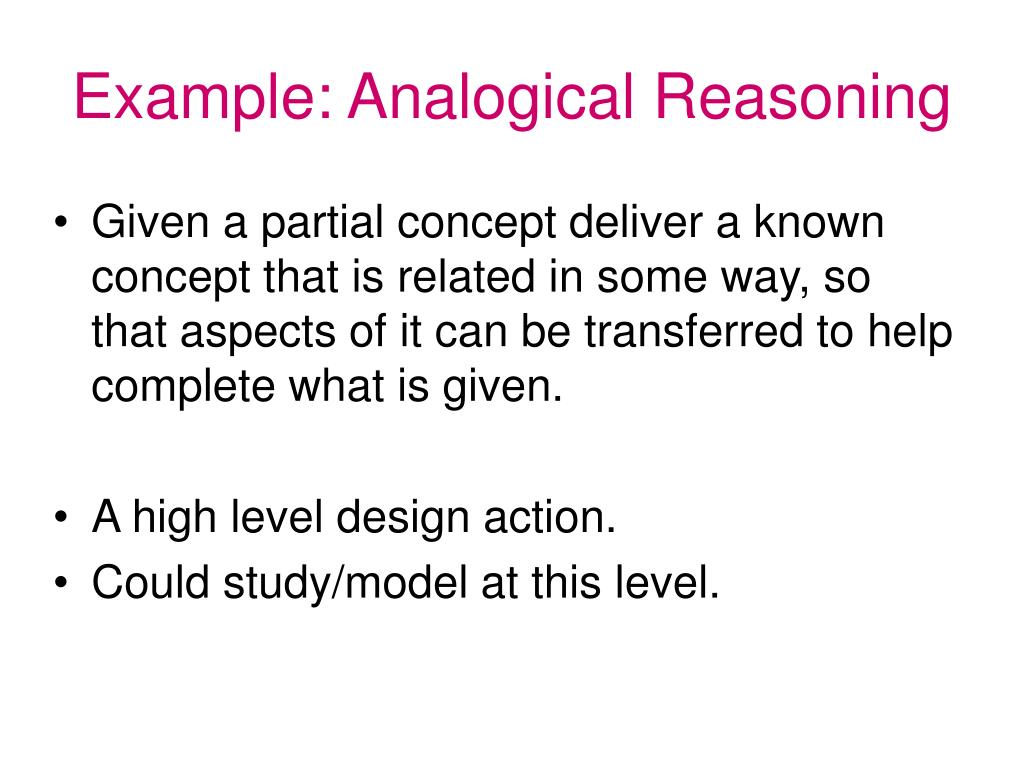 Example: Analogical Reasoning

• Given a partial concept deliver a known concept that is related in some way, so that aspects of it can be transferred to help complete what is given.

• A high level design action.
• Could study/model at this level.